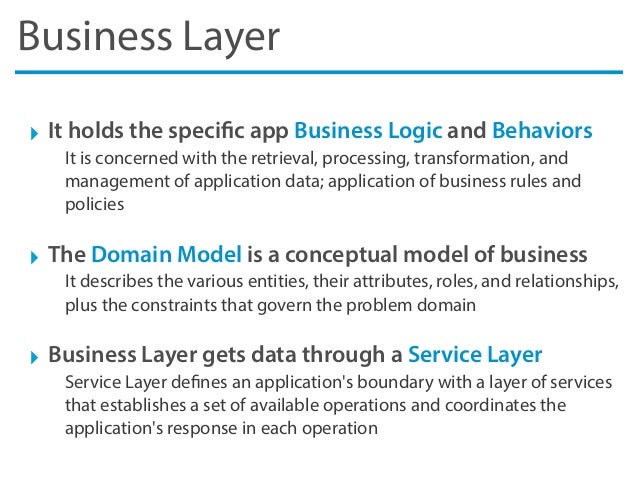 Business Layer

It holds the specific app Business Logic and Behaviors

It is concerned with the retrieval, processing, transformation, and management of application data; application of business rules and policies

The Domain Model is a conceptual model of business

It describes the various entities, their attributes, roles, and relationships, plus the constraints that govern the problem domain

Business Layer gets data through a Service Layer

Service Layer defines an application's boundary with a layer of services that establishes a set of available operations and coordinates the application's response in each operation